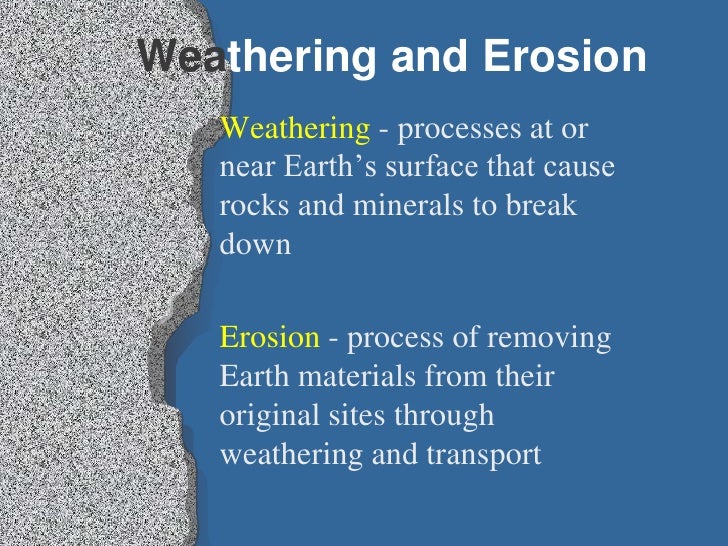 Weathering and Erosion

Weathering - processes at or near Earth’s surface that cause rocks and minerals to break down

Erosion - process of removing Earth materials from their original sites through weathering and transport